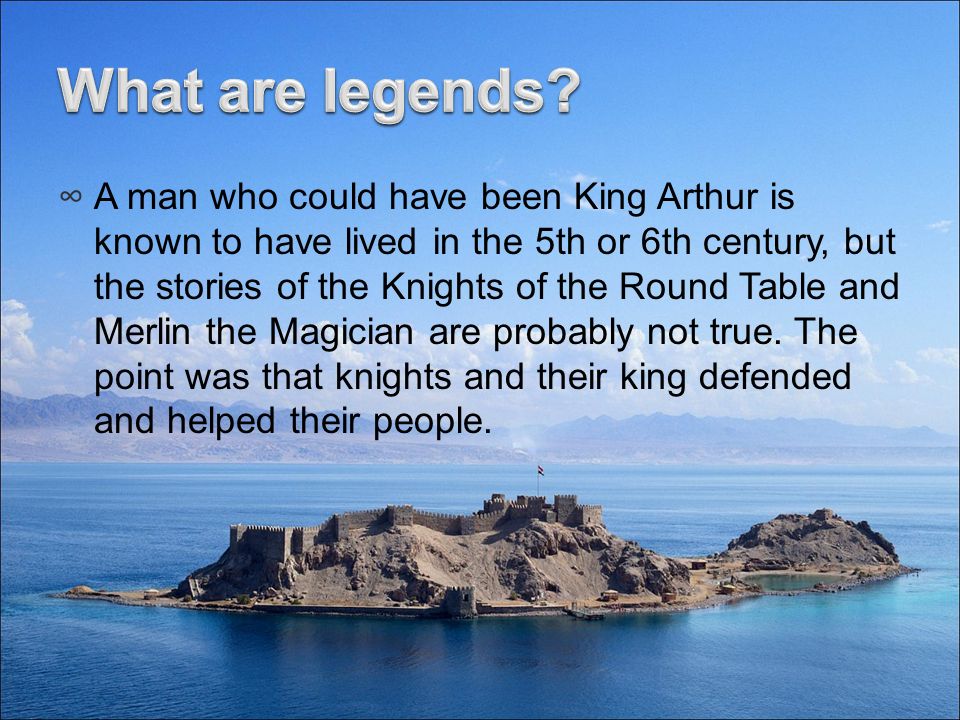 What are legends?

∞ A man who could have been King Arthur is known to have lived in the 5th or 6th century, but the stories of the Knights of the Round Table and Merlin the Magician are probably not true. The point was that knights and their king defended and helped their people.